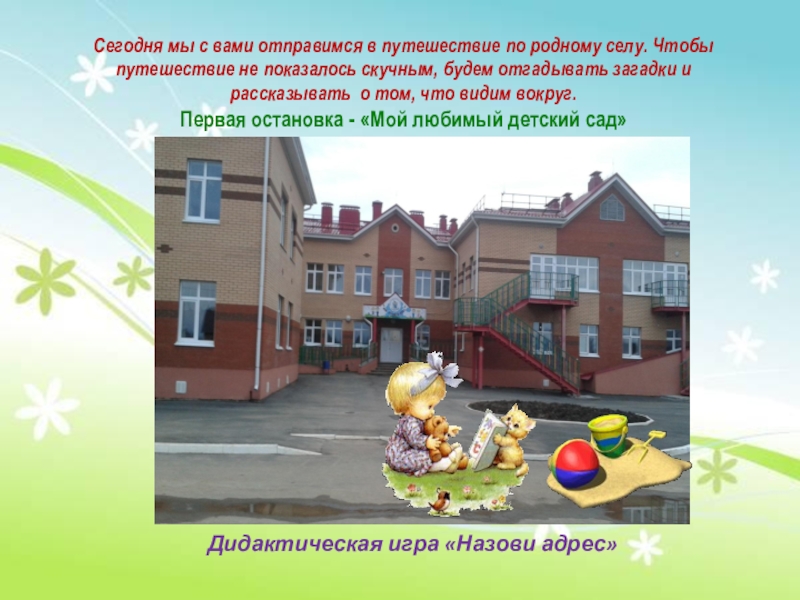 Сегодня мы с вами отправимся в путешествие по родному селу. Чтобы путешествие не показалось скучным, будем отгадывать загадки и рассказывать о том, что видим вокруг.

Первая остановка - «Мой любимый детский сад»

Дидактическая игра «Назови адрес»